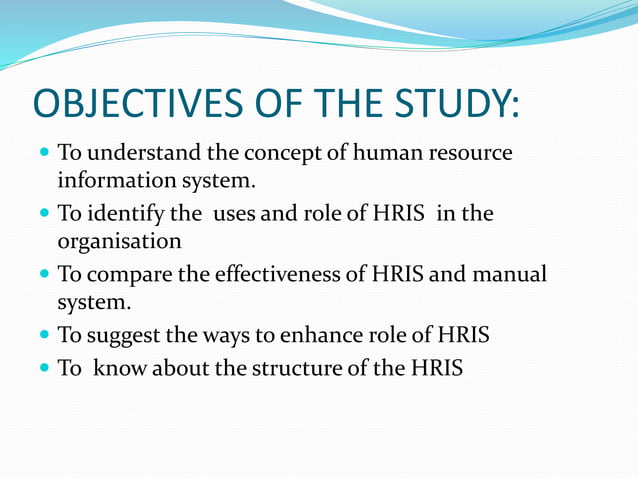 OBJECTIVES OF THE STUDY:

- To understand the concept of human resource information system.
- To identify the uses and role of HRIS in the organisation
- To compare the effectiveness of HRIS and manual system.
- To suggest the ways to enhance role of HRIS
- To know about the structure of the HRIS